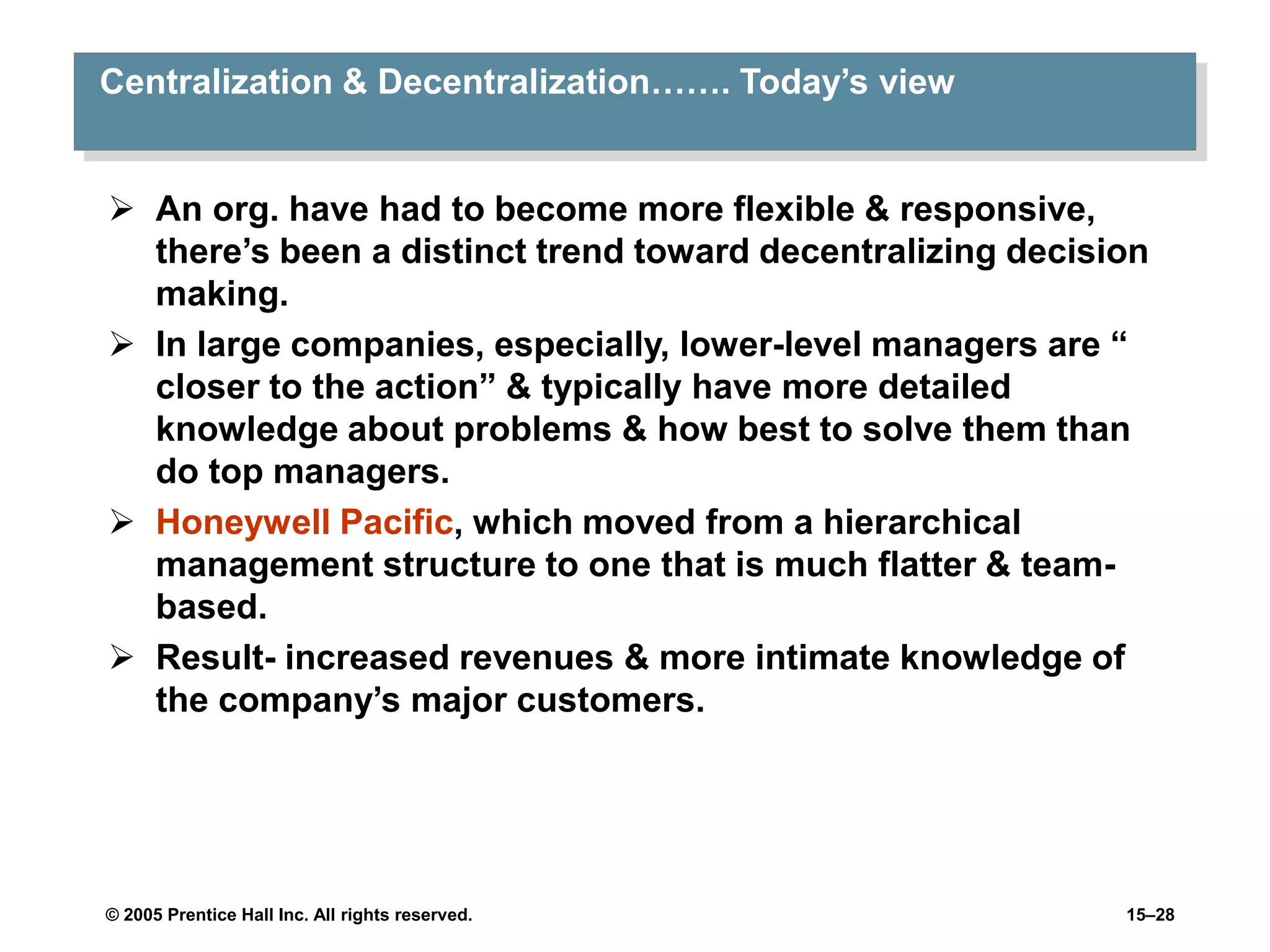 Centralization & Decentralization……. Today’s view

➢ An org. have had to become more flexible & responsive, there’s been a distinct trend toward decentralizing decision making.

➢ In large companies, especially, lower-level managers are “ closer to the action” & typically have more detailed knowledge about problems & how best to solve them than do top managers.

➢ Honeywell Pacific, which moved from a hierarchical management structure to one that is much flatter & team-based.

➢ Result- increased revenues & more intimate knowledge of the company’s major customers.

© 2005 Prentice Hall Inc. All rights reserved.

15–28